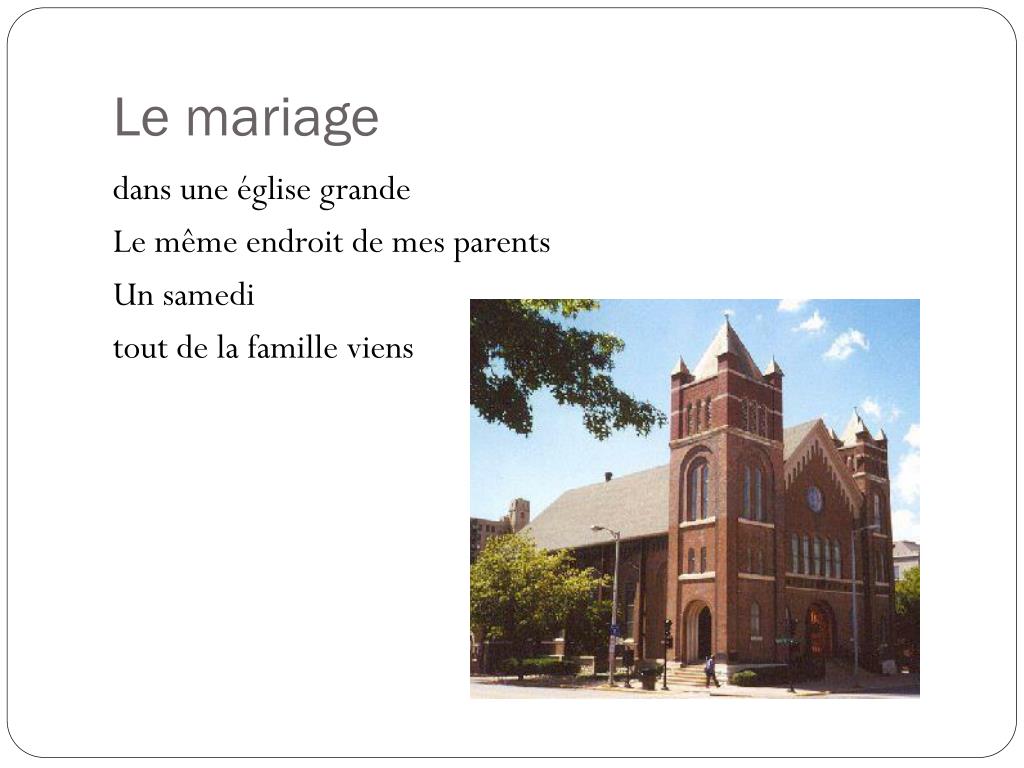 Le mariage

dans une église grande

Le même endroit de mes parents

Un samedi

tout de la famille viens